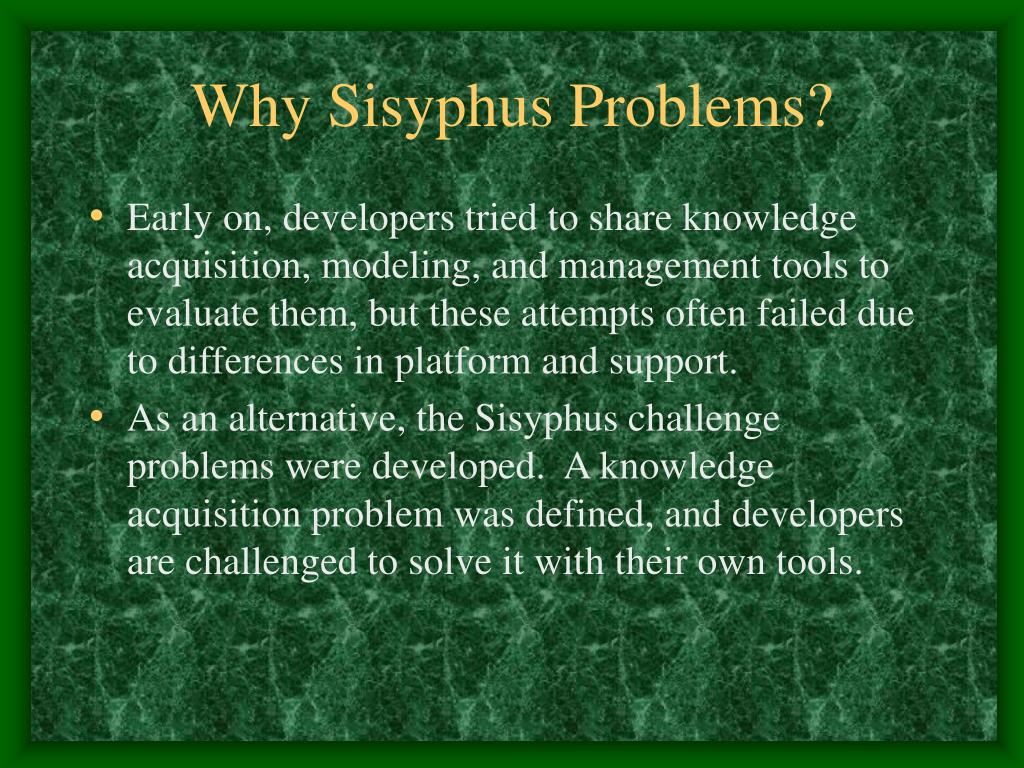 Why Sisyphus Problems?

• Early on, developers tried to share knowledge acquisition, modeling, and management tools to evaluate them, but these attempts often failed due to differences in platform and support.

• As an alternative, the Sisyphus challenge problems were developed. A knowledge acquisition problem was defined, and developers are challenged to solve it with their own tools.